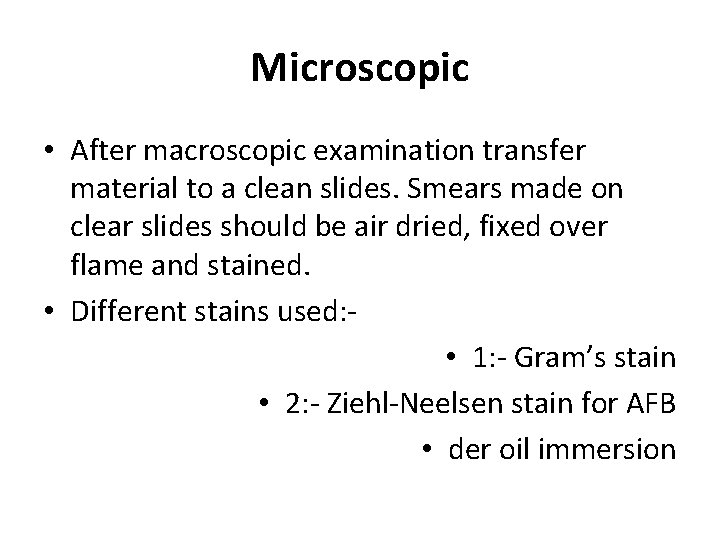 Microscopic

• After macroscopic examination transfer material to a clean slides. Smears made on clear slides should be air dried, fixed over flame and stained.

• Different stains used:-

• 1:- Gram's stain

• 2:- Ziehl-Neelsen stain for AFB

• der oil immersion